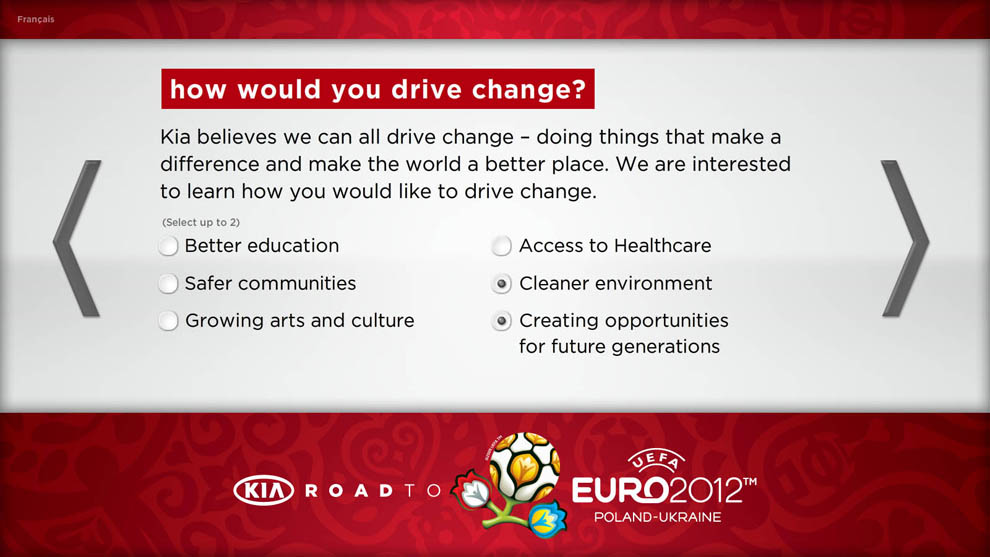 Français

how would you drive change?

Kia believes we can all drive change – doing things that make a difference and make the world a better place. We are interested to learn how you would like to drive change.

(Select up to 2)

Better education

Safer communities

Growing arts and culture

Access to Healthcare

Cleaner environment

Creating opportunities for future generations

KIA ROAD TO

UEFA EURO2012™ POLAND-UKRAINE